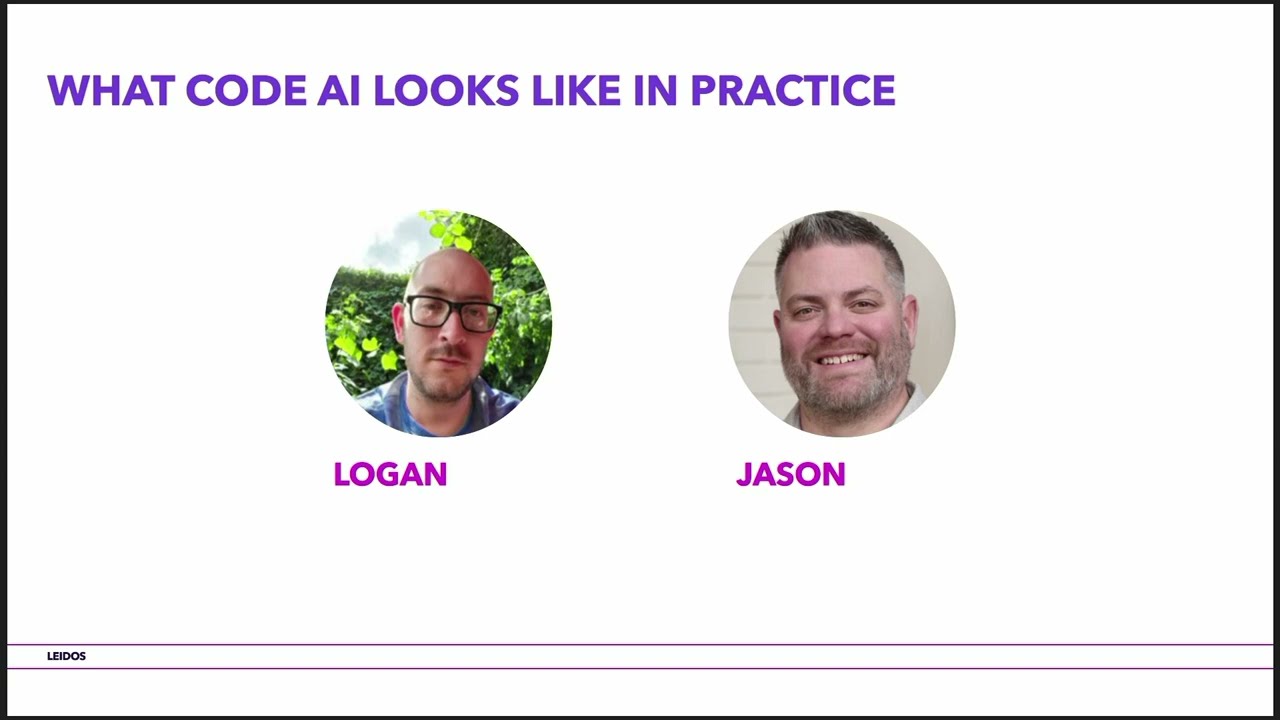 WHAT CODE AI LOOKS LIKE IN PRACTICE

LOGAN

JASON

LEIDOS